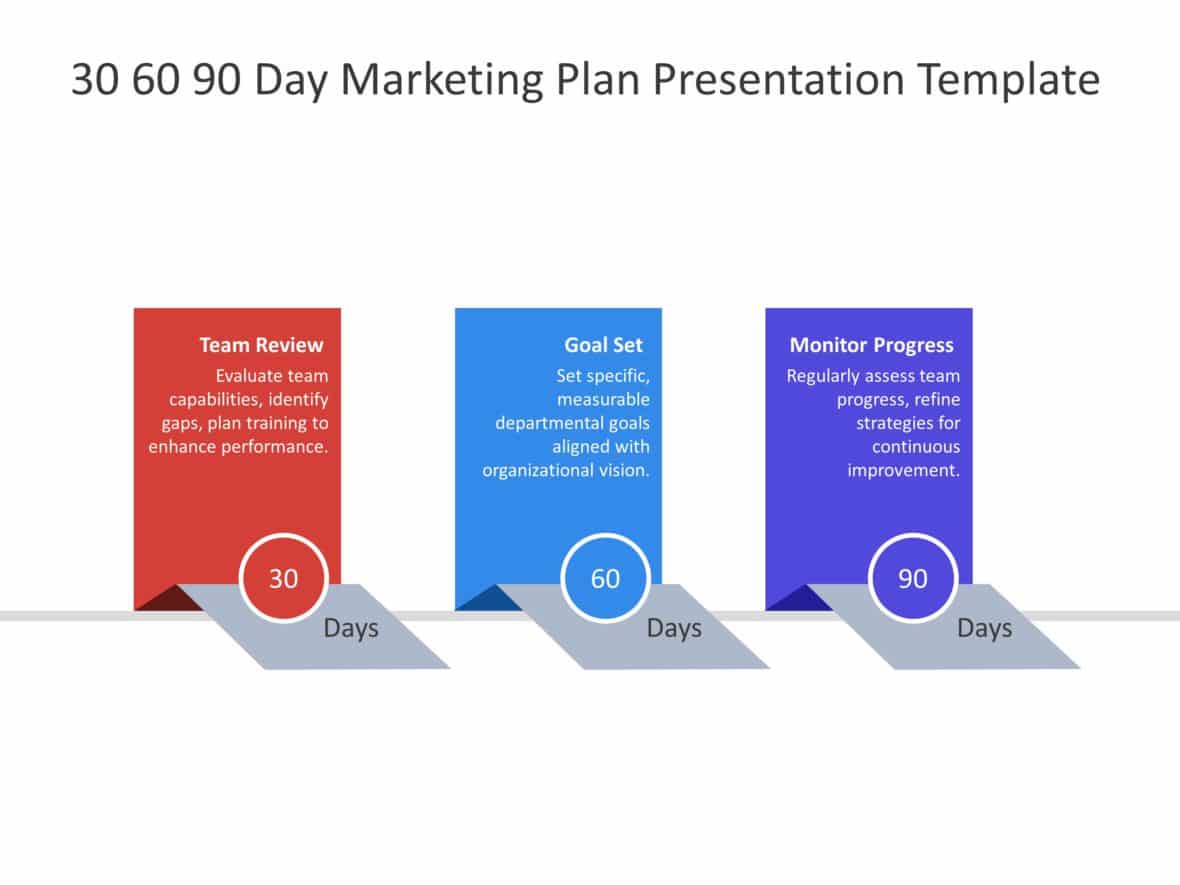 30 60 90 Day Marketing Plan Presentation Template

Team Review
Evaluate team capabilities, identify gaps, plan training to enhance performance.

30
Days

Goal Set
Set specific, measurable departmental goals aligned with organizational vision.

60
Days

Monitor Progress
Regularly assess team progress, refine strategies for continuous improvement.

90
Days